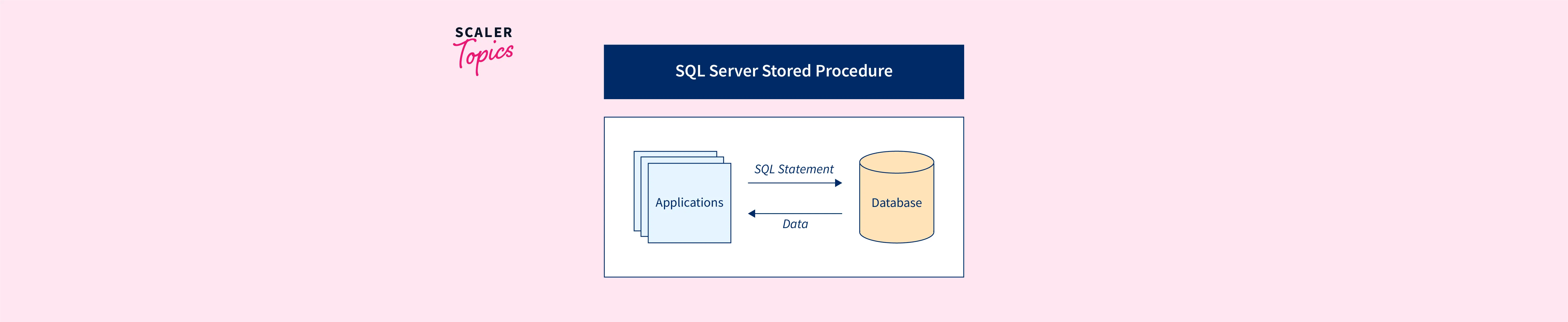 SCALER Topics

SQL Server Stored Procedure

Applications

SQL Statement

Data

Database